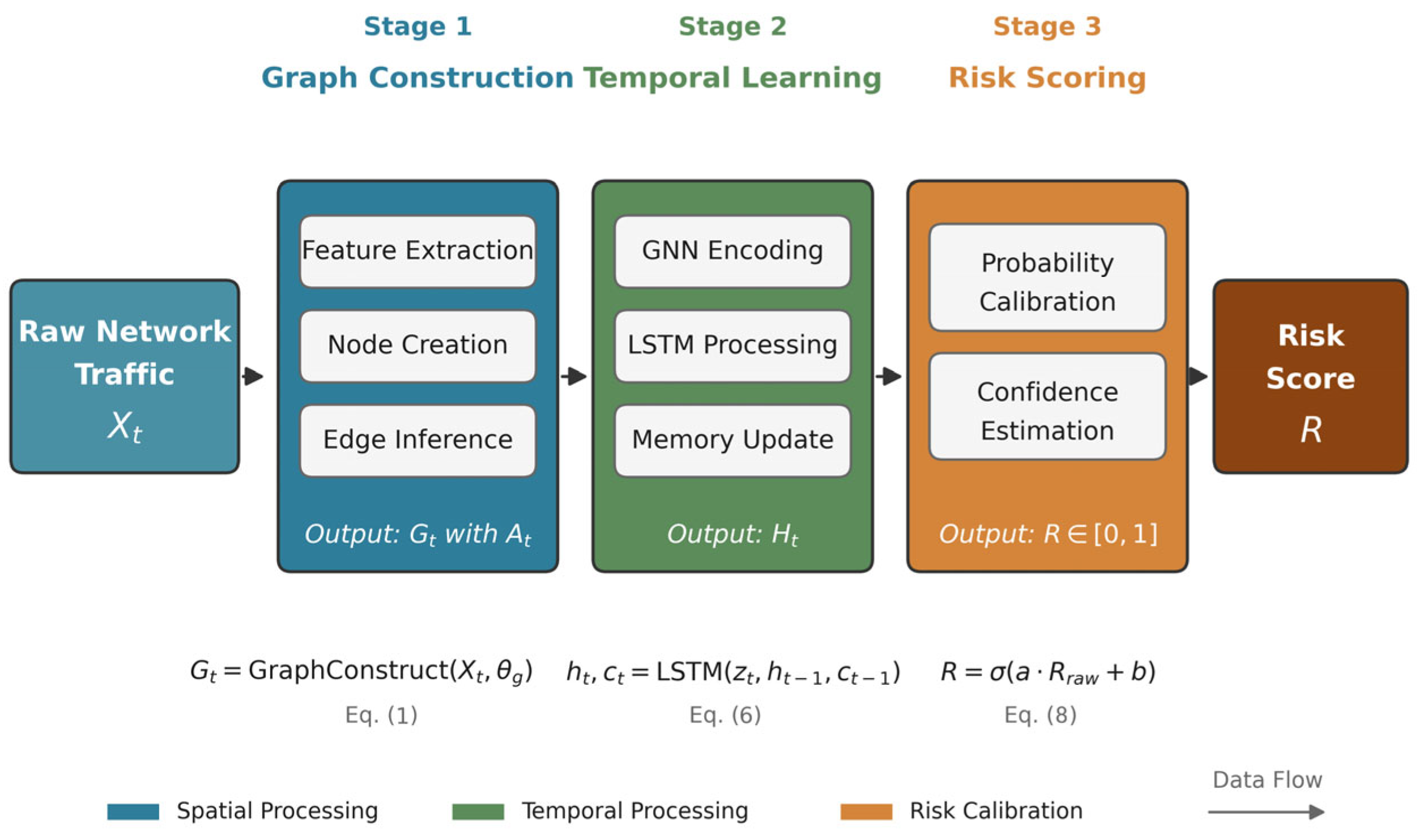 Stage 1
Graph Construction

Stage 2
Temporal Learning

Stage 3
Risk Scoring

Raw Network Traffic
$X_t$

Feature Extraction
Node Creation
Edge Inference
Output: $G_t$ with $A_t$

GNN Encoding
LSTM Processing
Memory Update
Output: $H_t$

Probability Calibration
Confidence Estimation
Output: $R \in [0, 1]$

Risk Score
$R$

$G_t = \text{GraphConstruct}(X_t, \theta_g)$
Eq. (1)

$h_t, c_t = \text{LSTM}(z_t, h_{t-1}, c_{t-1})$
Eq. (6)

$R = \sigma(a \cdot R_{raw} + b)$
Eq. (8)

Spatial Processing
Temporal Processing
Risk Calibration
Data Flow